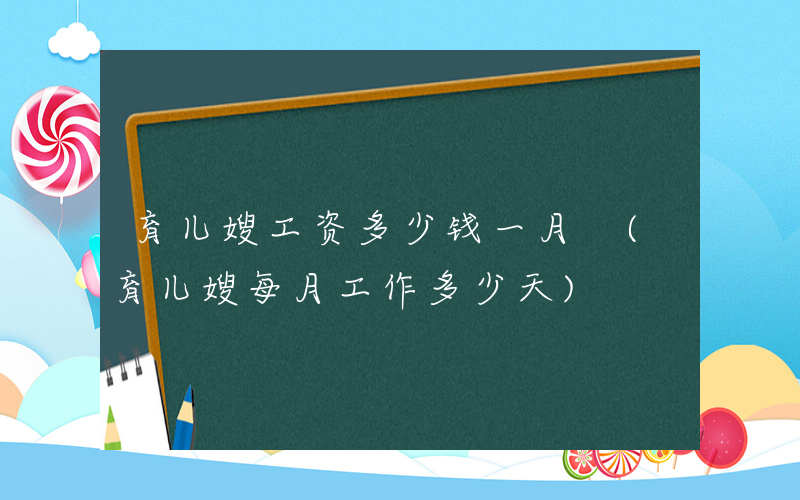 育儿嫂工资多少钱一月 （育儿嫂每月工作多少天）